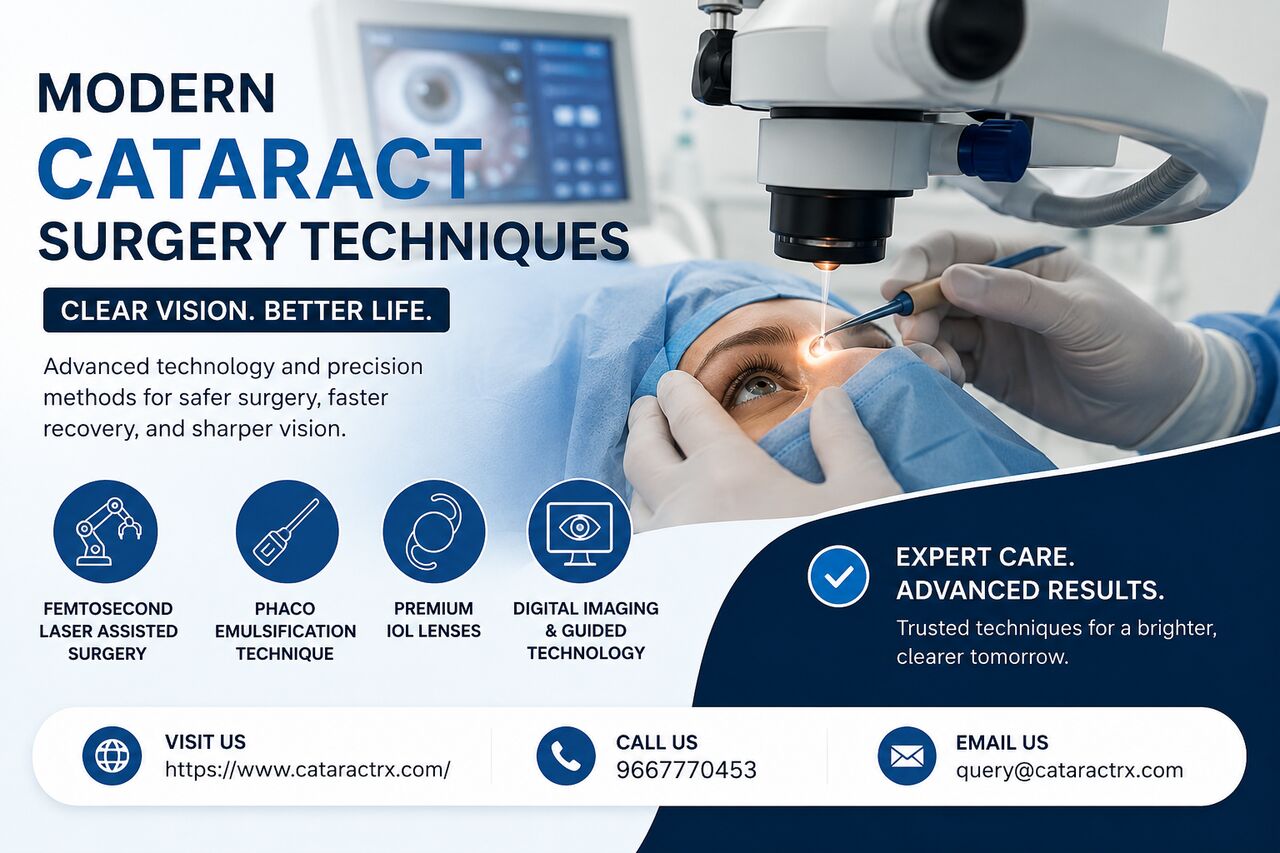 MODERN
CATARACT
SURGERY TECHNIQUES

CLEAR VISION. BETTER LIFE.

Advanced technology and precision methods for safer surgery, faster recovery, and sharper vision.

FEMTOSECOND LASER ASSISTED SURGERY

PHACO EMULSIFICATION TECHNIQUE

PREMIUM IOL LENSES

DIGITAL IMAGING & GUIDED TECHNOLOGY

EXPERT CARE.
ADVANCED RESULTS.

Trusted techniques for a brighter, clearer tomorrow.

VISIT US
https://www.cataractrx.com/

CALL US
9667770453

EMAIL US
query@cataractrx.com